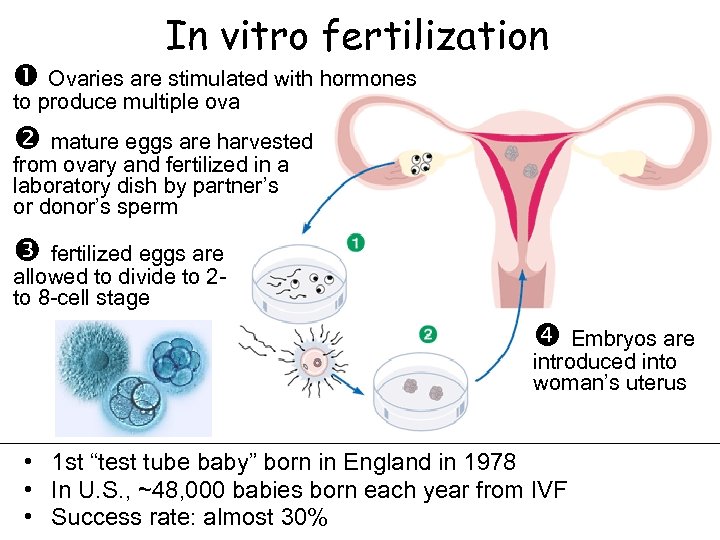 In vitro fertilization

❶ Ovaries are stimulated with hormones to produce multiple ova

❷ mature eggs are harvested from ovary and fertilized in a laboratory dish by partner's or donor's sperm

❸ fertilized eggs are allowed to divide to 2- to 8-cell stage

1

2

❹ Embryos are introduced into woman's uterus

• 1st "test tube baby" born in England in 1978
• In U.S., ~48,000 babies born each year from IVF
• Success rate: almost 30%